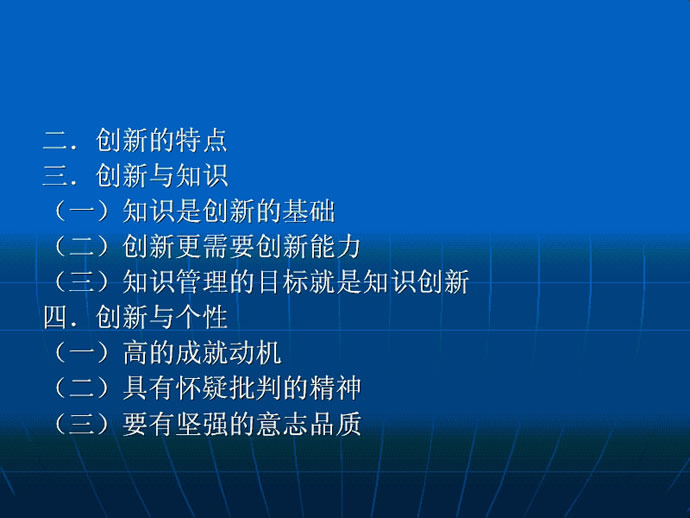 二．创新的特点
三．创新与知识
（一）知识是创新的基础
（二）创新更需要创新能力
（三）知识管理的目标就是知识创新
四．创新与个性
（一）高的成就动机
（二）具有怀疑批判的精神
（三）要有坚强的意志品质